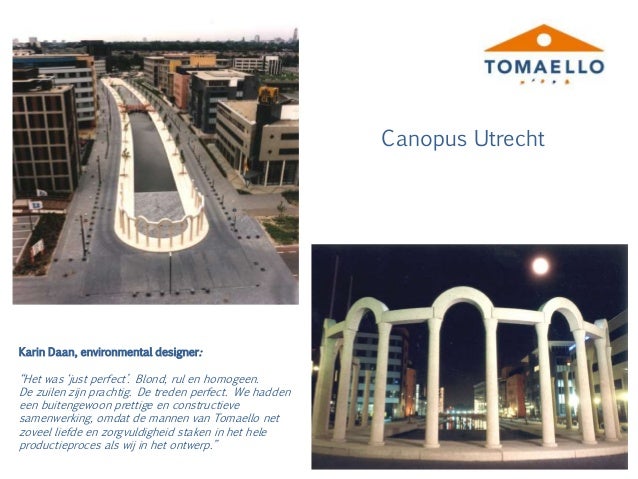 TOMAELLO

Canopus Utrecht

Karin Daan, environmental designer:

"Het was 'just perfect'. Blond, rul en homogeen. De zuilen zijn prachtig. De treden perfect. We hadden een buitengewoon prettige en constructieve samenwerking, omdat de mannen van Tomaello net zoveel liefde en zorgvuldigheid staken in het hele productieproces als wij in het ontwerp."